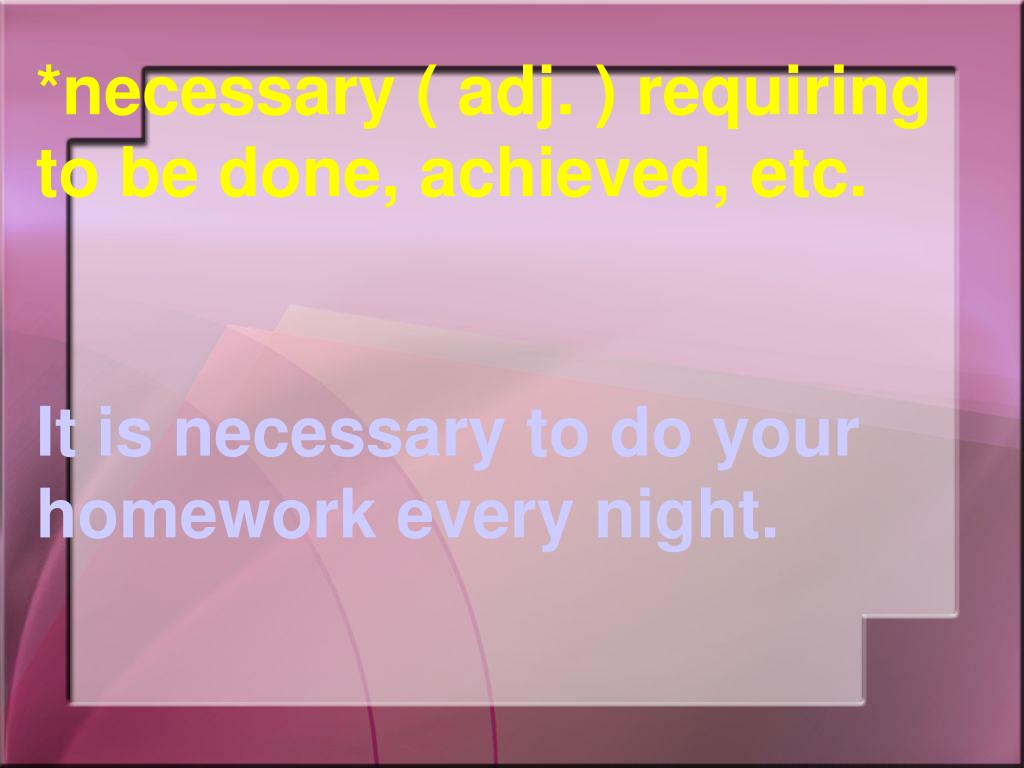 *necessary ( adj. ) requiring to be done, achieved, etc.

It is necessary to do your homework every night.